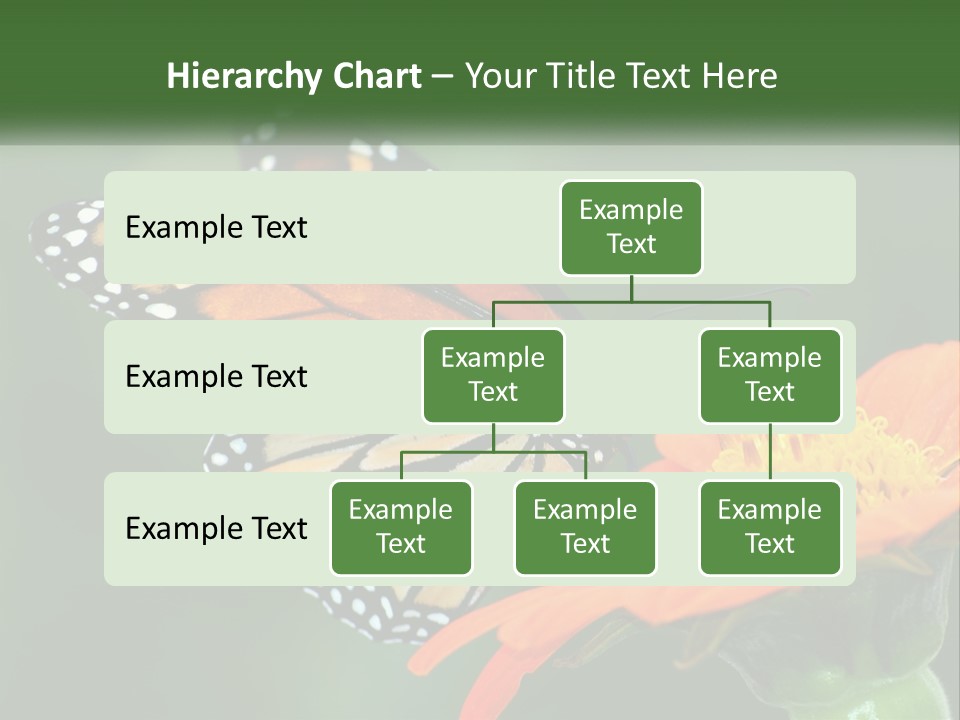 Hierarchy Chart – Your Title Text Here

Example Text

Example Text

Example Text

Example Text

Example Text

Example Text

Example Text

Example Text

Example Text